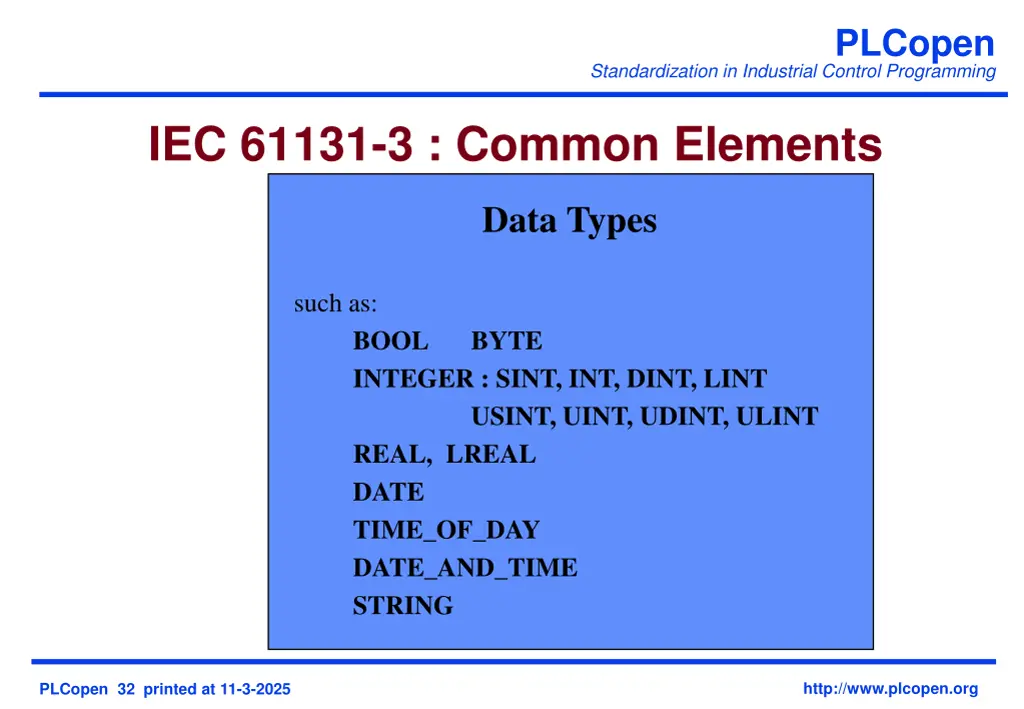 PLCopen
Standardization in Industrial Control Programming

IEC 61131-3 : Common Elements

Data Types

such as:
BOOL BYTE
INTEGER : SINT, INT, DINT, LINT
USINT, UINT, UDINT, ULINT
REAL, LREAL
DATE
TIME_OF_DAY
DATE_AND_TIME
STRING

PLCopen 32 printed at 11-3-2025

http://www.plcopen.org